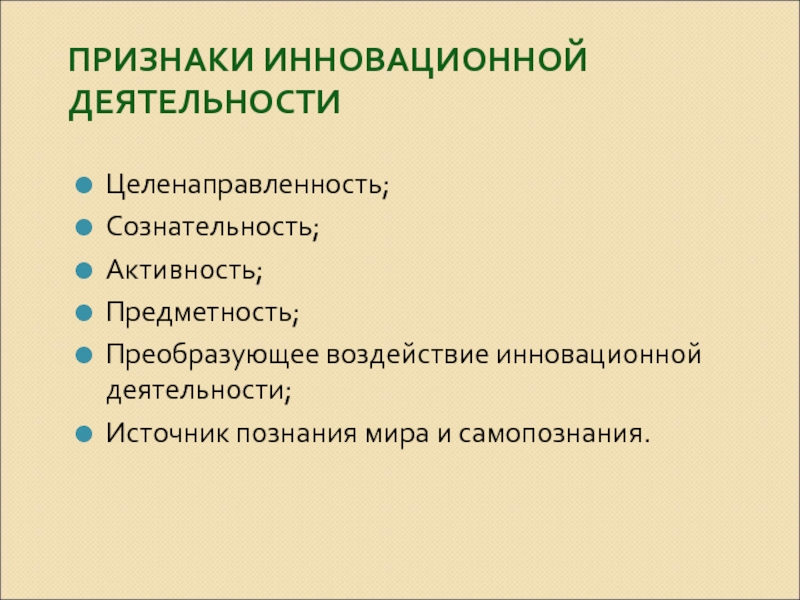 ПРИЗНАКИ ИННОВАЦИОННОЙ ДЕЯТЕЛЬНОСТИ

- Целенаправленность;
- Сознательность;
- Активность;
- Предметность;
- Преобразующее воздействие инновационной деятельности;
- Источник познания мира и самопознания.